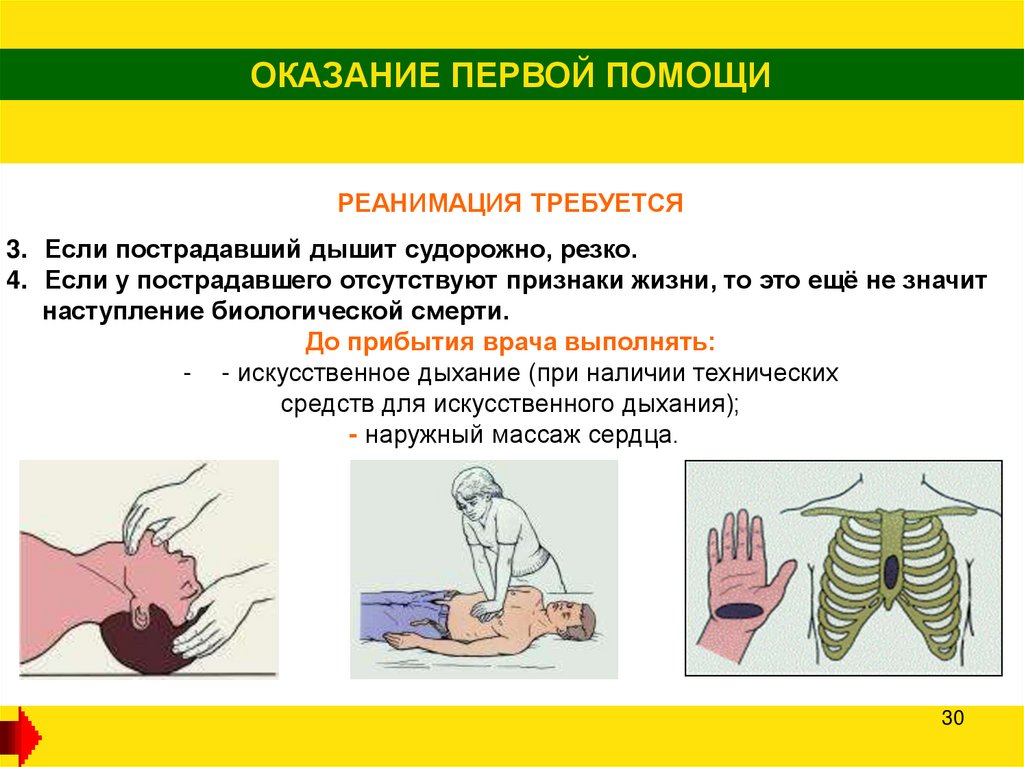 ОКАЗАНИЕ ПЕРВОЙ ПОМОЩИ

РЕАНИМАЦИЯ ТРЕБУЕТСЯ

3. Если пострадавший дышит судорожно, резко.
4. Если у пострадавшего отсутствуют признаки жизни, то это ещё не значит наступление биологической смерти.

До прибытия врача выполнять:
- - искусственное дыхание (при наличии технических средств для искусственного дыхания);
- наружный массаж сердца.

30